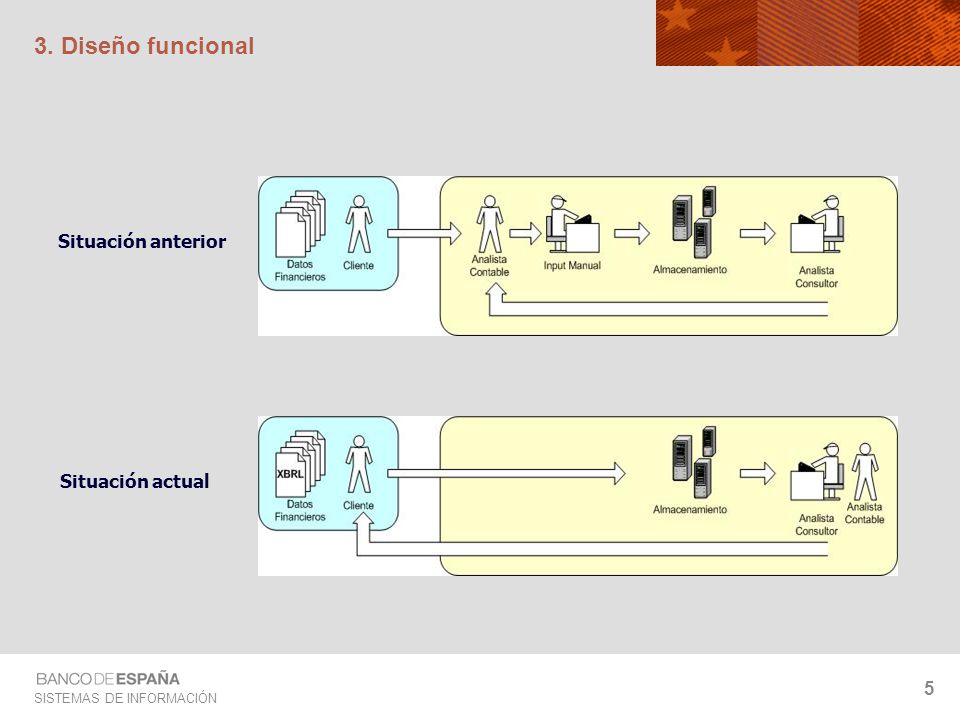 3. Diseño funcional

Situación anterior

Datos Financieros

Cliente

Analista Contable

Input Manual

Almacenamiento

Analista Consultor

Situación actual

XBRL

Datos Financieros

Cliente

Almacenamiento

Analista Consultor

Analista Contable

BANCO DE ESPAÑA
SISTEMAS DE INFORMACIÓN

5